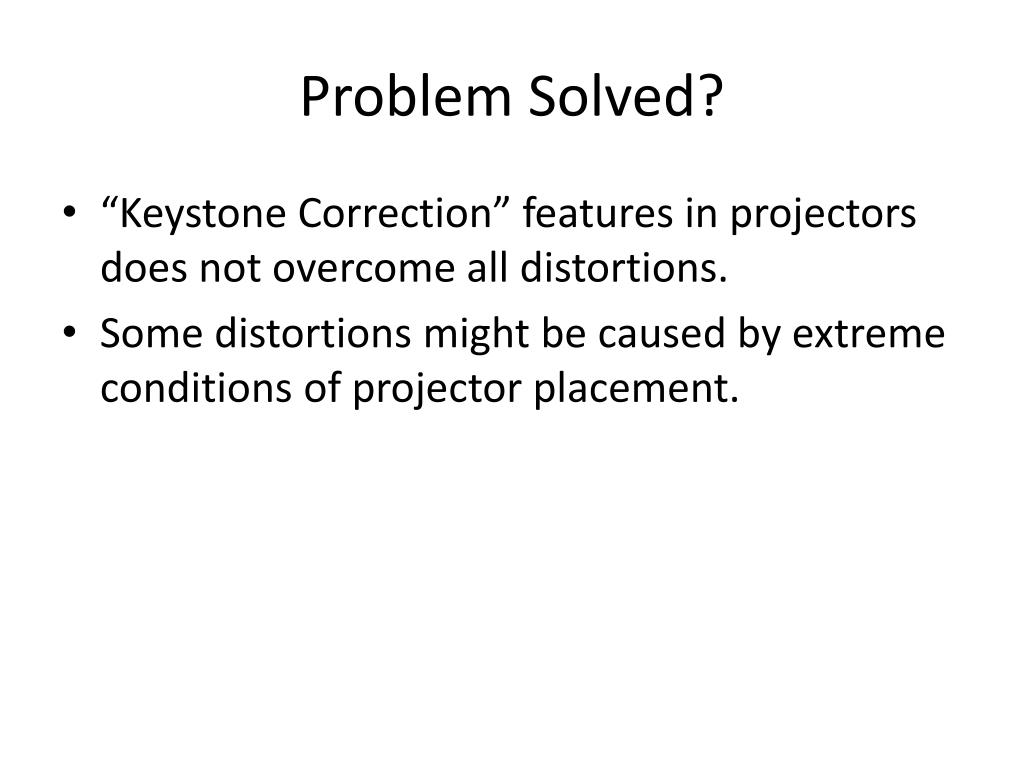 Problem Solved?

• “Keystone Correction” features in projectors does not overcome all distortions.
• Some distortions might be caused by extreme conditions of projector placement.